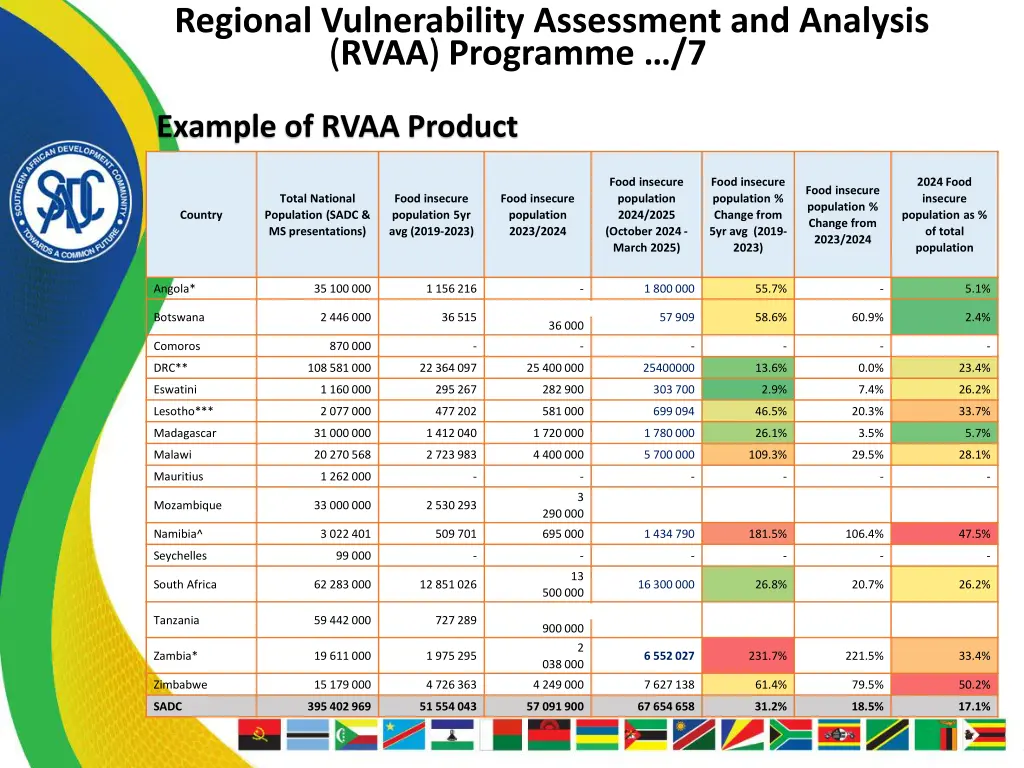 Regional Vulnerability Assessment and Analysis (RVAA) Programme …/7

Example of RVAA Product

SOUTHERN AFRICAN DEVELOPMENT COMMUNITY
SADC
TOWARDS A COMMON FUTURE

| Country | Total National Population (SADC & MS presentations) | Food insecure population 5yr avg (2019-2023) | Food insecure population 2023/2024 | Food insecure population 2024/2025 (October 2024 - March 2025) | Food insecure population % Change from 5yr avg (2019-2023) | Food insecure population % Change from 2023/2024 | 2024 Food insecure population as % of total population |
|---|---|---|---|---|---|---|---|
| Angola* | 35 100 000 | 1 156 216 | - | 1 800 000 | 55.7% | - | 5.1% |
| Botswana | 2 446 000 | 36 515 | 36 000 | 57 909 | 58.6% | 60.9% | 2.4% |
| Comoros | 870 000 | - | - | - | - | - | - |
| DRC** | 108 581 000 | 22 364 097 | 25 400 000 | 25400000 | 13.6% | 0.0% | 23.4% |
| Eswatini | 1 160 000 | 295 267 | 282 900 | 303 700 | 2.9% | 7.4% | 26.2% |
| Lesotho*** | 2 077 000 | 477 202 | 581 000 | 699 094 | 46.5% | 20.3% | 33.7% |
| Madagascar | 31 000 000 | 1 412 040 | 1 720 000 | 1 780 000 | 26.1% | 3.5% | 5.7% |
| Malawi | 20 270 568 | 2 723 983 | 4 400 000 | 5 700 000 | 109.3% | 29.5% | 28.1% |
| Mauritius | 1 262 000 | - | - | - | - | - | - |
| Mozambique | 33 000 000 | 2 530 293 | 3 290 000 | | | | |
| Namibia^ | 3 022 401 | 509 701 | 695 000 | 1 434 790 | 181.5% | 106.4% | 47.5% |
| Seychelles | 99 000 | - | - | - | - | - | - |
| South Africa | 62 283 000 | 12 851 026 | 13 500 000 | 16 300 000 | 26.8% | 20.7% | 26.2% |
| Tanzania | 59 442 000 | 727 289 | 900 000 | | | | |
| Zambia* | 19 611 000 | 1 975 295 | 2 038 000 | 6 552 027 | 231.7% | 221.5% | 33.4% |
| Zimbabwe | 15 179 000 | 4 726 363 | 4 249 000 | 7 627 138 | 61.4% | 79.5% | 50.2% |
| SADC | 395 402 969 | 51 554 043 | 57 091 900 | 67 654 658 | 31.2% | 18.5% | 17.1% |